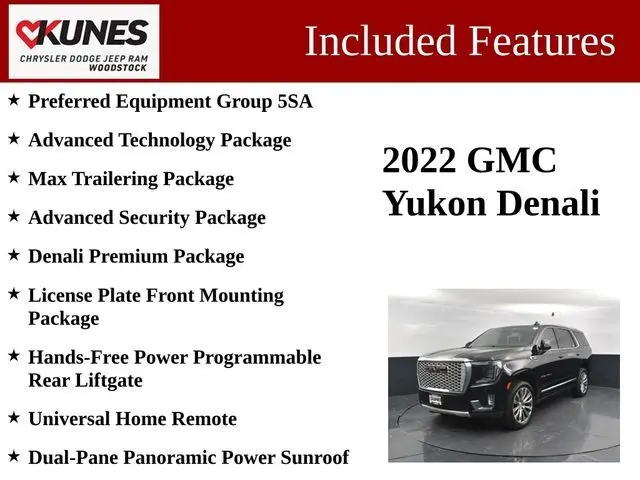 KUNES
CHRYSLER DODGE JEEP RAM
WOODSTOCK

Included Features

★ Preferred Equipment Group 5SA
★ Advanced Technology Package
★ Max Trailering Package
★ Advanced Security Package
★ Denali Premium Package
★ License Plate Front Mounting Package
★ Hands-Free Power Programmable Rear Liftgate
★ Universal Home Remote
★ Dual-Pane Panoramic Power Sunroof

2022 GMC
Yukon Denali